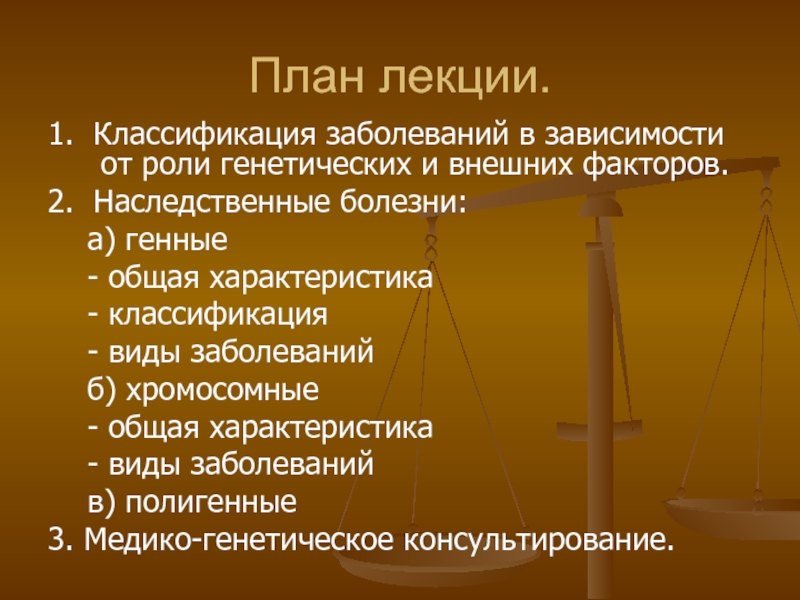 План лекции.

1. Классификация заболеваний в зависимости от роли генетических и внешних факторов.

2. Наследственные болезни:

а) генные

- общая характеристика

- классификация

- виды заболеваний

б) хромосомные

- общая характеристика

- виды заболеваний

в) полигенные

3. Медико-генетическое консультирование.